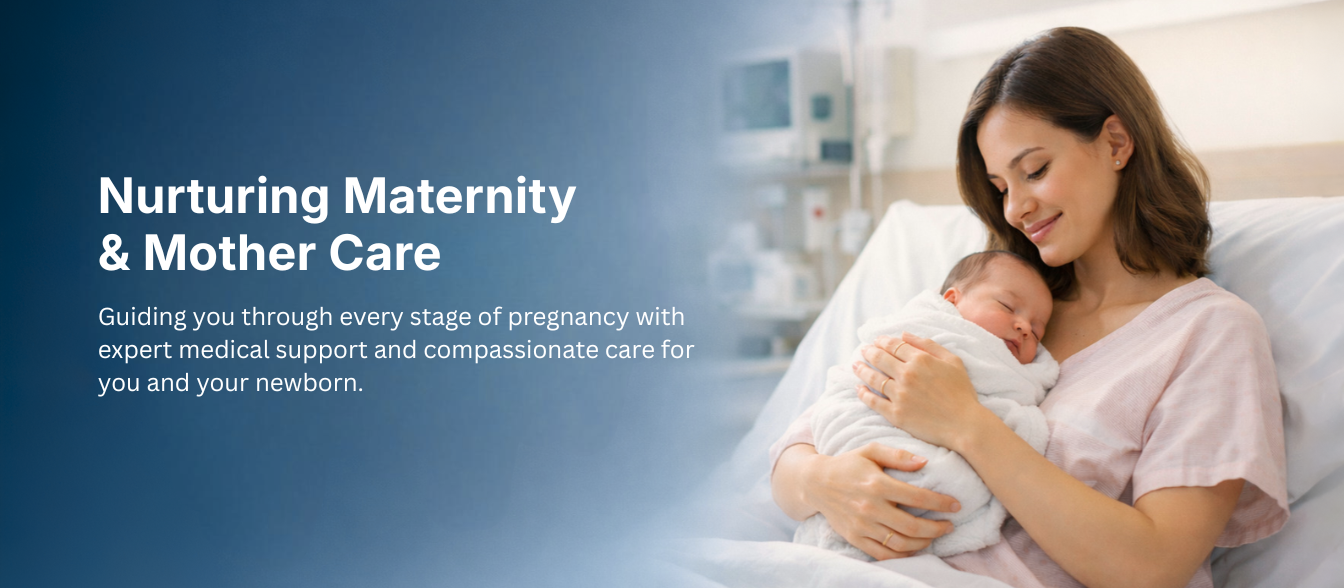 Nurturing Maternity & Mother Care

Guiding you through every stage of pregnancy with expert medical support and compassionate care for you and your newborn.